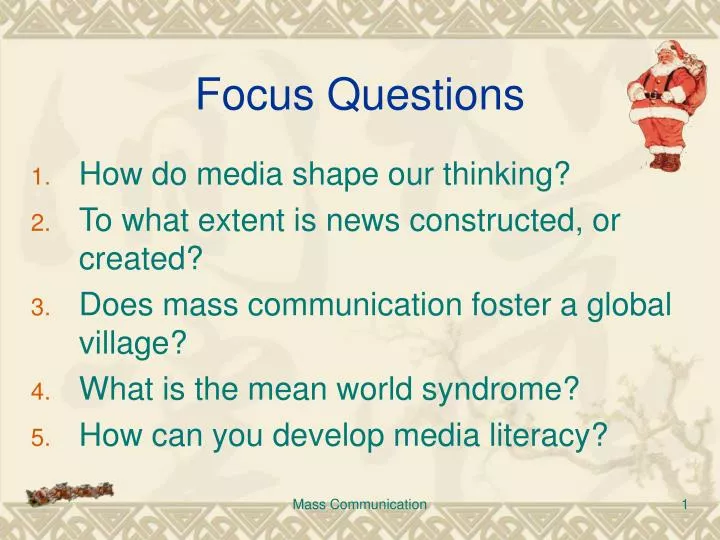 Focus Questions

1. How do media shape our thinking?
2. To what extent is news constructed, or created?
3. Does mass communication foster a global village?
4. What is the mean world syndrome?
5. How can you develop media literacy?

Mass Communication

1